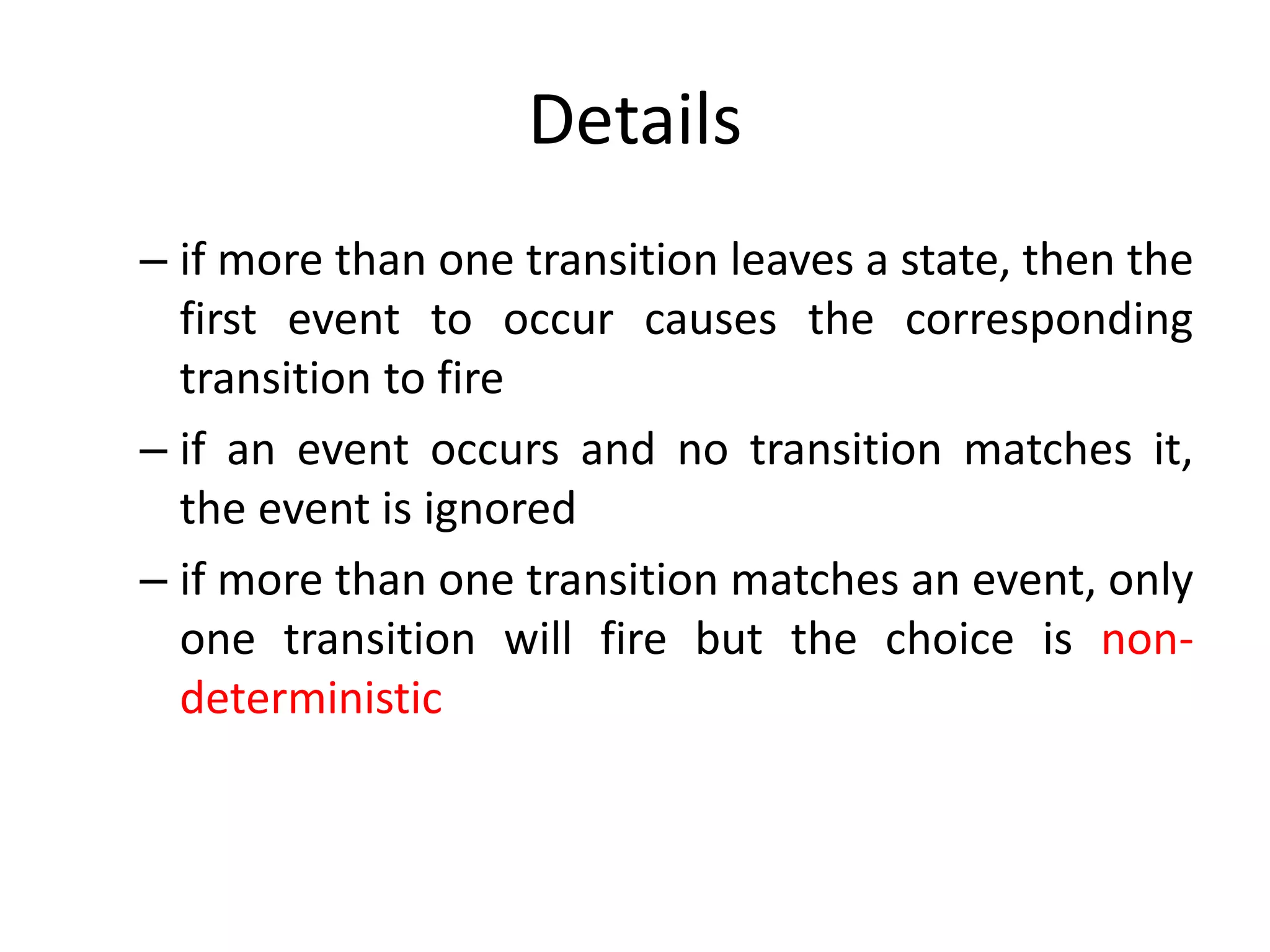 Details

– if more than one transition leaves a state, then the first event to occur causes the corresponding transition to fire

– if an event occurs and no transition matches it, the event is ignored

– if more than one transition matches an event, only one transition will fire but the choice is non-deterministic